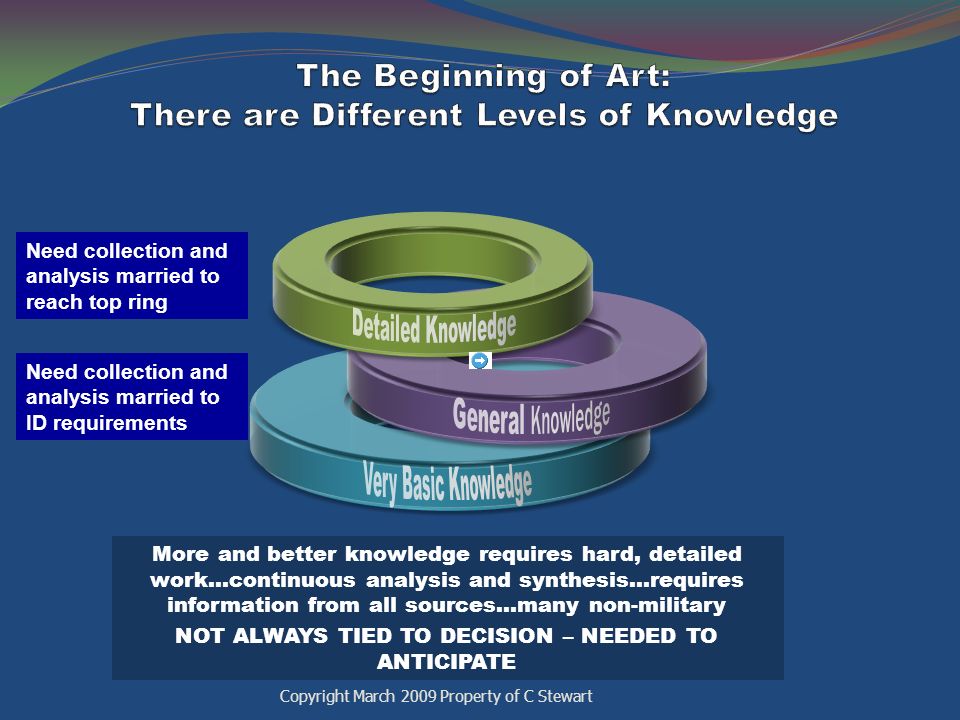 The Beginning of Art:
There are Different Levels of Knowledge

Need collection and analysis married to reach top ring

Need collection and analysis married to ID requirements

Detailed Knowledge

General Knowledge

Very Basic Knowledge

More and better knowledge requires hard, detailed work…continuous analysis and synthesis…requires information from all sources…many non-military

NOT ALWAYS TIED TO DECISION – NEEDED TO ANTICIPATE

Copyright March 2009 Property of C Stewart